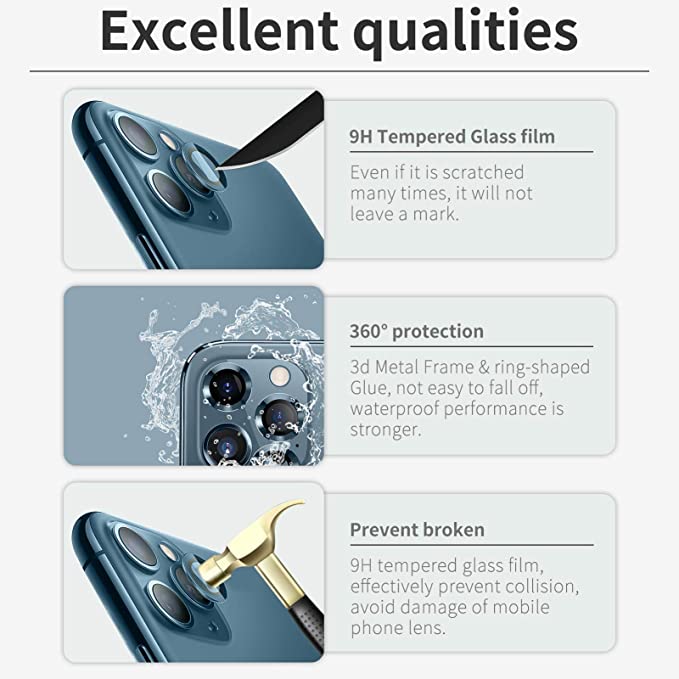 Excellent qualities

9H Tempered Glass film

Even if it is scratched many times, it will not leave a mark.

360° protection

3d Metal Frame & ring-shaped Glue, not easy to fall off, waterproof performance is stronger.

Prevent broken

9H tempered glass film, effectively prevent collision, avoid damage of mobile phone lens.